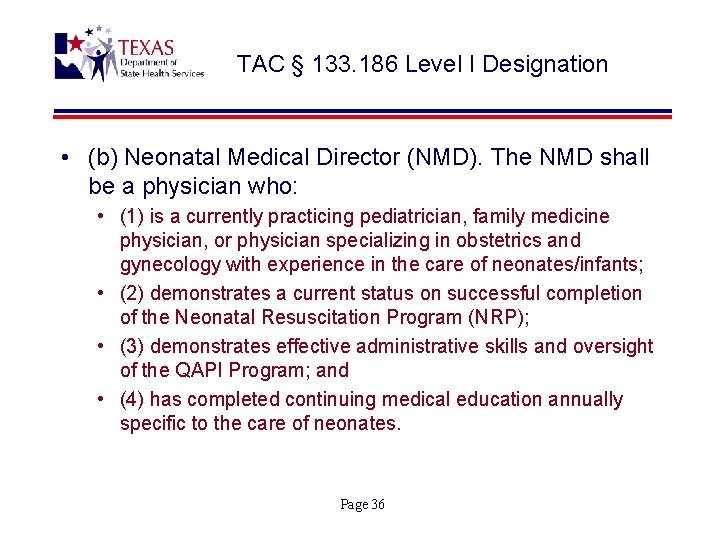 TEXAS
Department of
State Health Services

TAC § 133.186 Level I Designation

• (b) Neonatal Medical Director (NMD). The NMD shall be a physician who:
  • (1) is a currently practicing pediatrician, family medicine physician, or physician specializing in obstetrics and gynecology with experience in the care of neonates/infants;
  • (2) demonstrates a current status on successful completion of the Neonatal Resuscitation Program (NRP);
  • (3) demonstrates effective administrative skills and oversight of the QAPI Program; and
  • (4) has completed continuing medical education annually specific to the care of neonates.

Page 36